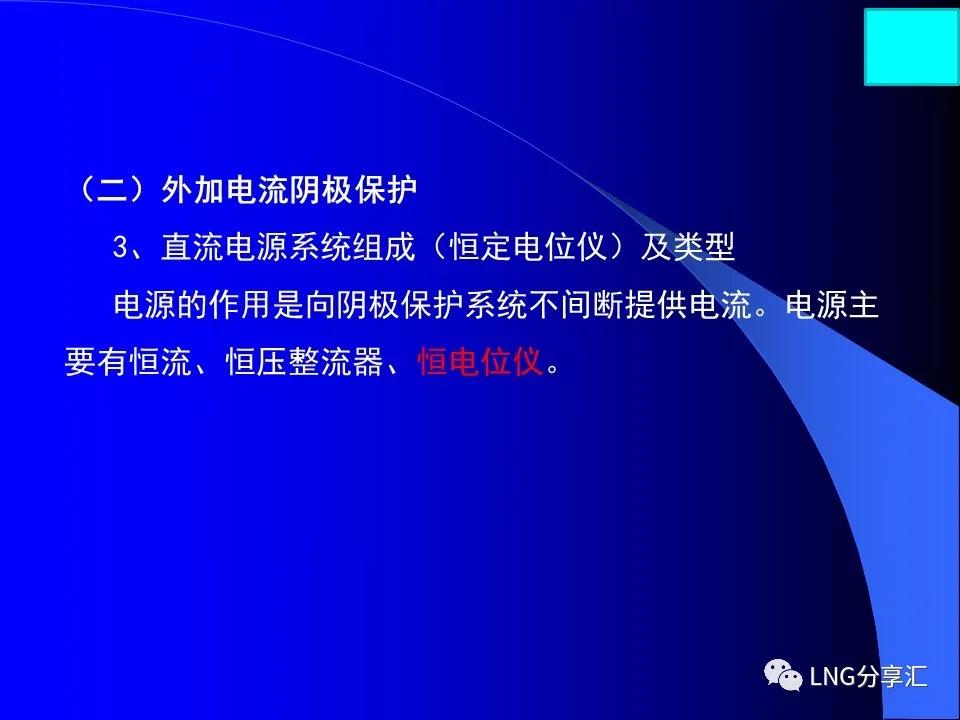 （二）外加电流阴极保护

3、直流电源系统组成（恒定电位仪）及类型

电源的作用是向阴极保护系统不间断提供电流。电源主要有恒流、恒压整流器、恒电位仪。

LNG分享汇